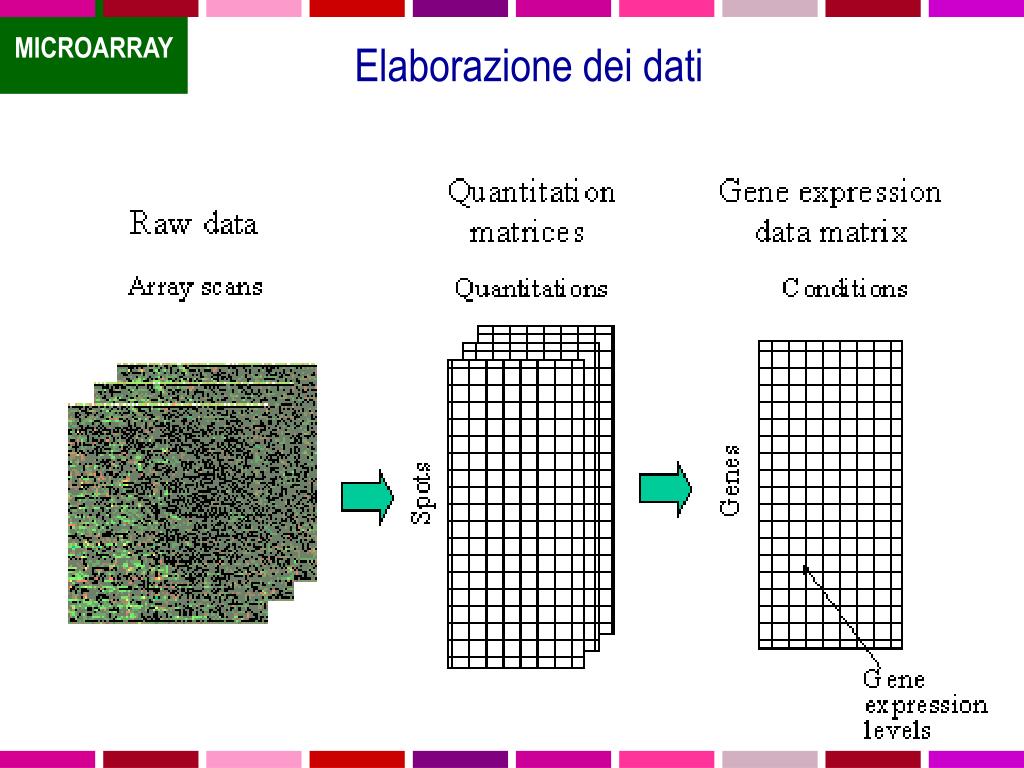 MICROARRAY

Elaborazione dei dati

Raw data

Array scans

Quantitation matrices

Quantitations

Spots

Gene expression data matrix

Conditions

Genes

Gene expression levels